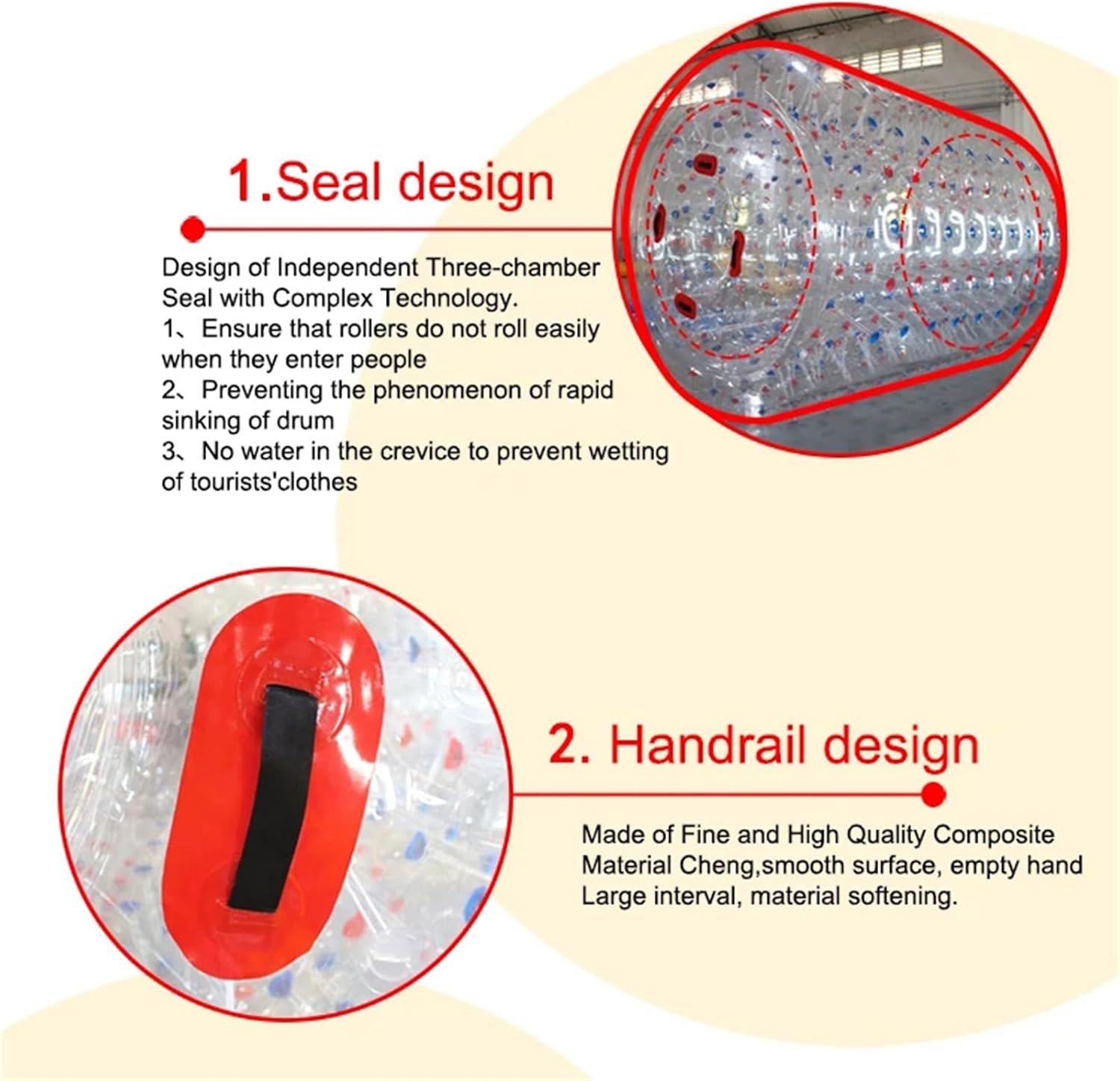 1.Seal design

Design of Independent Three-chamber Seal with Complex Technology.
1、Ensure that rollers do not roll easily when they enter people
2、Preventing the phenomenon of rapid sinking of drum
3、No water in the crevice to prevent wetting of tourists'clothes

2. Handrail design

Made of Fine and High Quality Composite Material Cheng,smooth surface, empty hand Large interval, material softening.